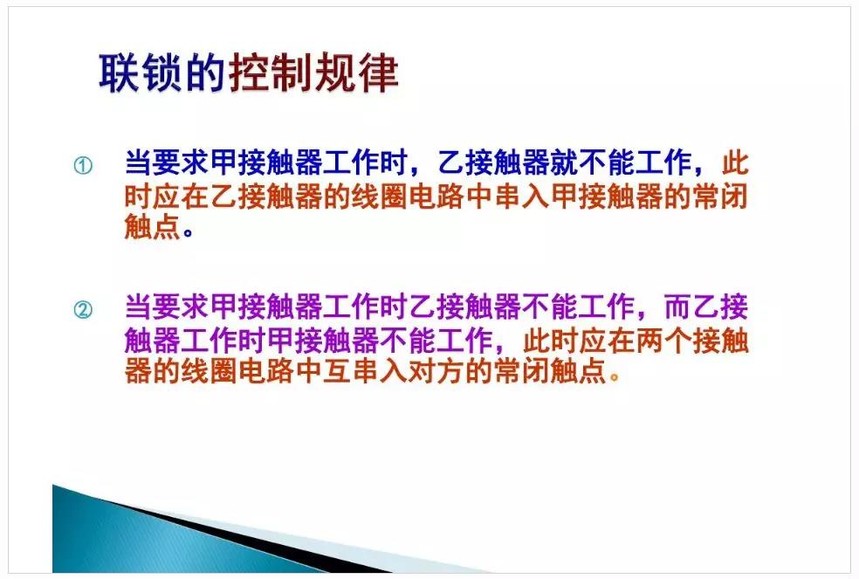 联锁的控制规律

① 当要求甲接触器工作时，乙接触器就不能工作，此时应在乙接触器的线圈电路中串入甲接触器的常闭触点。

② 当要求甲接触器工作时乙接触器不能工作，而乙接触器工作时甲接触器不能工作，此时应在两个接触器的线圈电路中互串入对方的常闭触点。